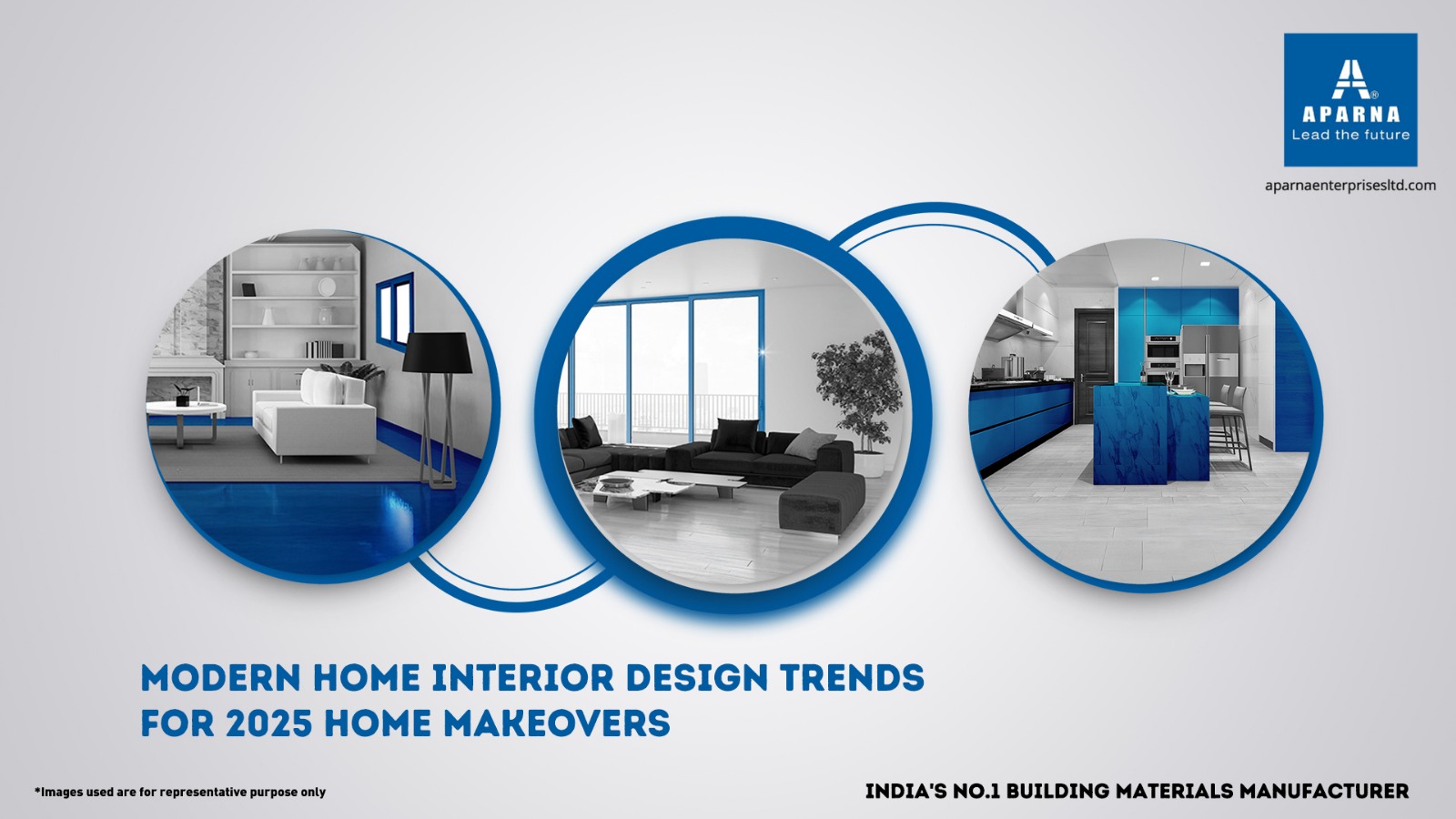 APARNA
Lead the future

aparnaenterprisesltd.com

MODERN HOME INTERIOR DESIGN TRENDS FOR 2025 HOME MAKEOVERS

*Images used are for representative purpose only

INDIA'S NO.1 BUILDING MATERIALS MANUFACTURER